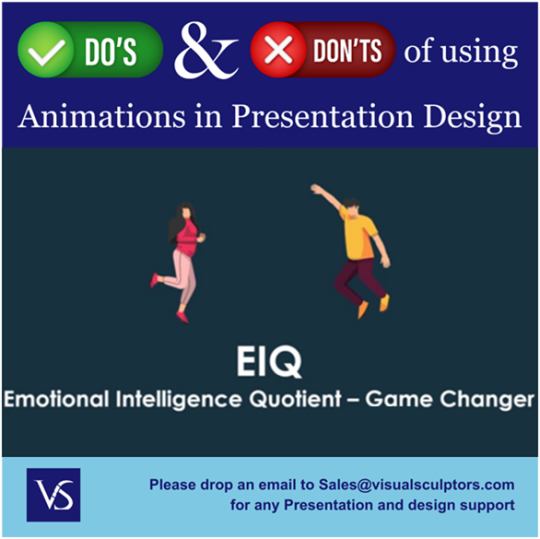 DO'S & DON'TS of using

Animations in Presentation Design

EIQ

Emotional Intelligence Quotient – Game Changer

VS

Please drop an email to Sales@visualsculptors.com for any Presentation and design support